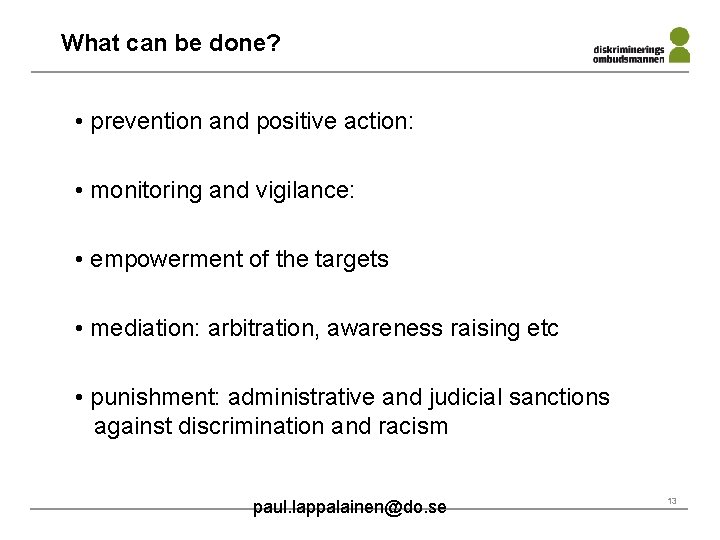 What can be done?

diskriminerings
ombudsmannen

• prevention and positive action:

• monitoring and vigilance:

• empowerment of the targets

• mediation: arbitration, awareness raising etc

• punishment: administrative and judicial sanctions against discrimination and racism

paul.lappalainen@do.se

13